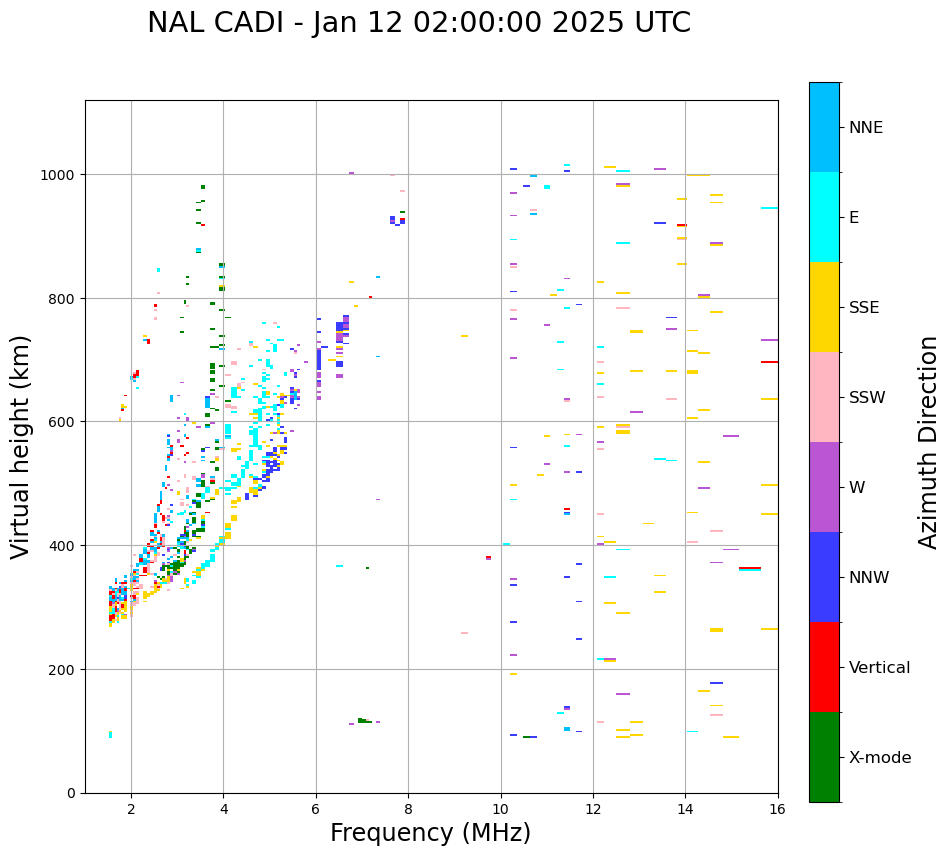 NAL CADI - Jan 12 02:00:00 2025 UTC

Virtual height (km)

1000
800
600
400
200
0

2
4
6
8
10
12
14
16

Frequency (MHz)

NNE
E
SSE
SSW
W
NNW
Vertical
X-mode

Azimuth Direction